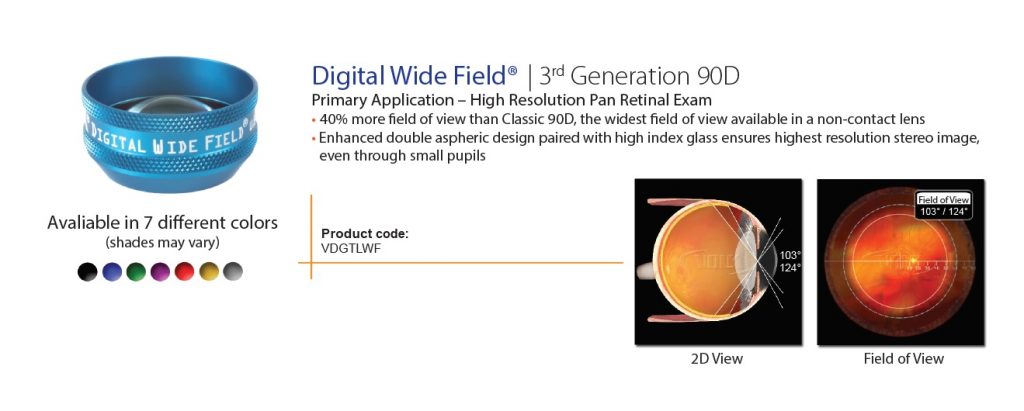 DIGITAL WIDE FIELD

Avaliable in 7 different colors
(shades may vary)

Digital Wide Field® | 3rd Generation 90D

Primary Application – High Resolution Pan Retinal Exam

• 40% more field of view than Classic 90D, the widest field of view available in a non-contact lens
• Enhanced double aspheric design paired with high index glass ensures highest resolution stereo image, even through small pupils

Product code:
VDGTLWF

103°
124°

2D View

Field of View
103° / 124°

Field of View